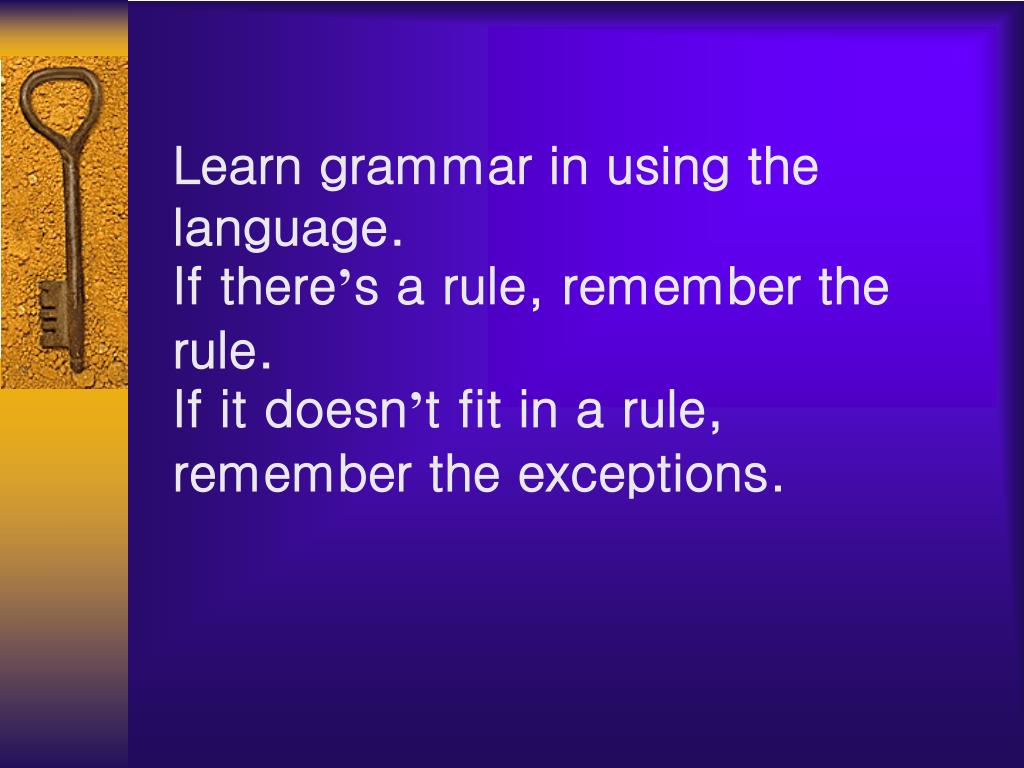 Learn grammar in using the language.
If there’s a rule, remember the rule.
If it doesn’t fit in a rule, remember the exceptions.